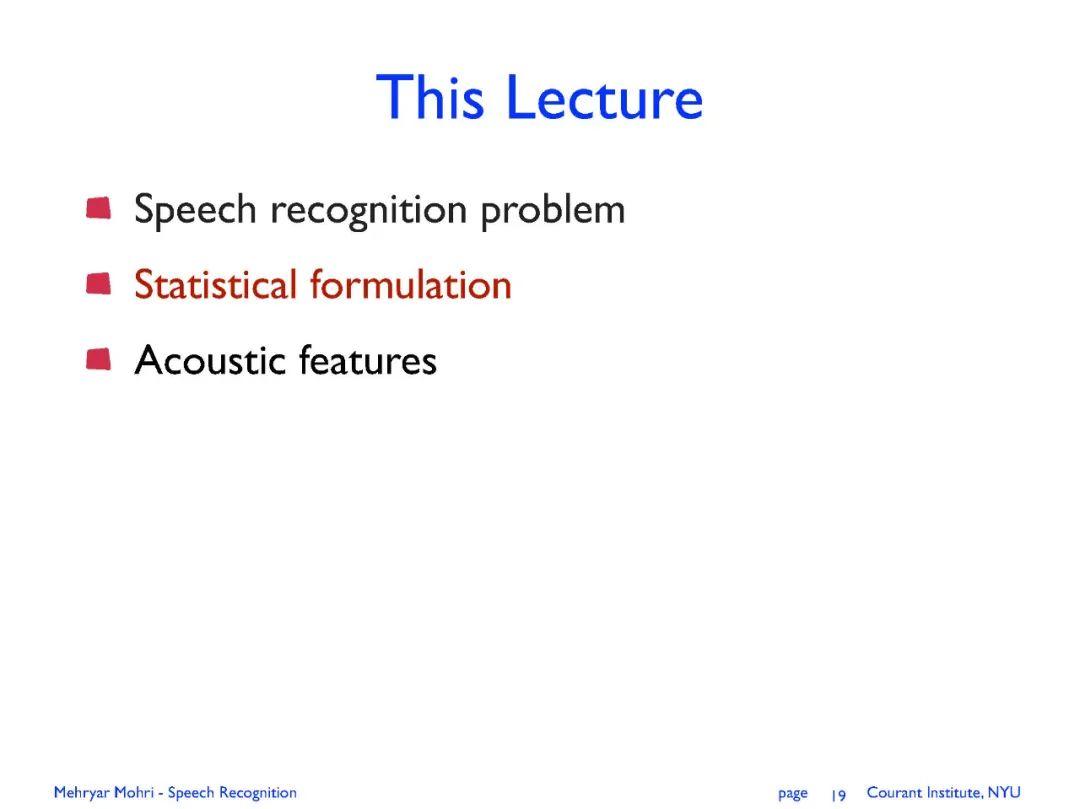 This Lecture

Speech recognition problem

Statistical formulation

Acoustic features

Mehryar Mohri - Speech Recognition

page 19

Courant Institute, NYU